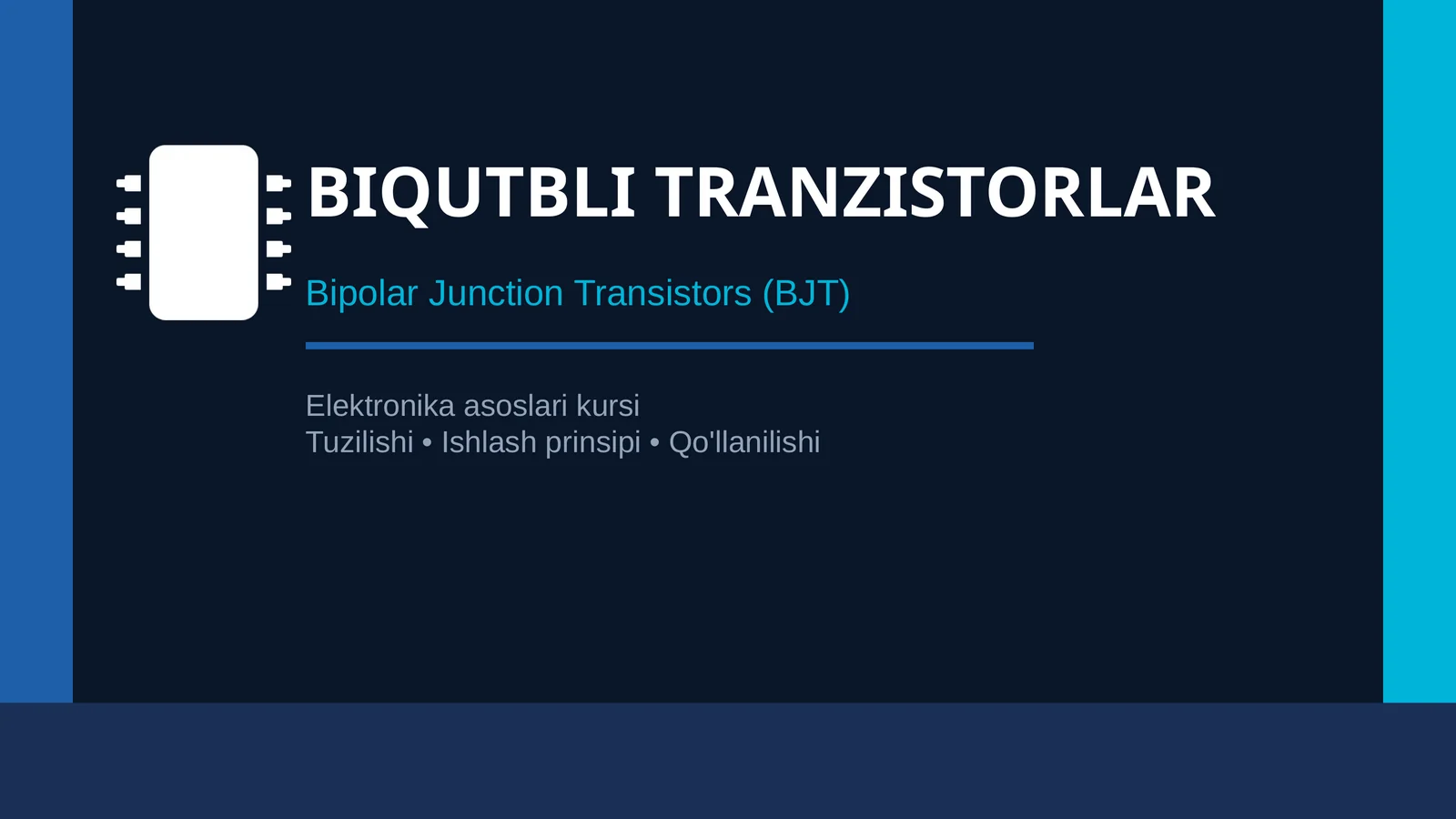 BIQUTBLI TRANZISTORLAR

Bipolar Junction Transistors (BJT)

Elektronika asoslari kursi
Tuzilishi • Ishlash prinsipi • Qo'llanilishi